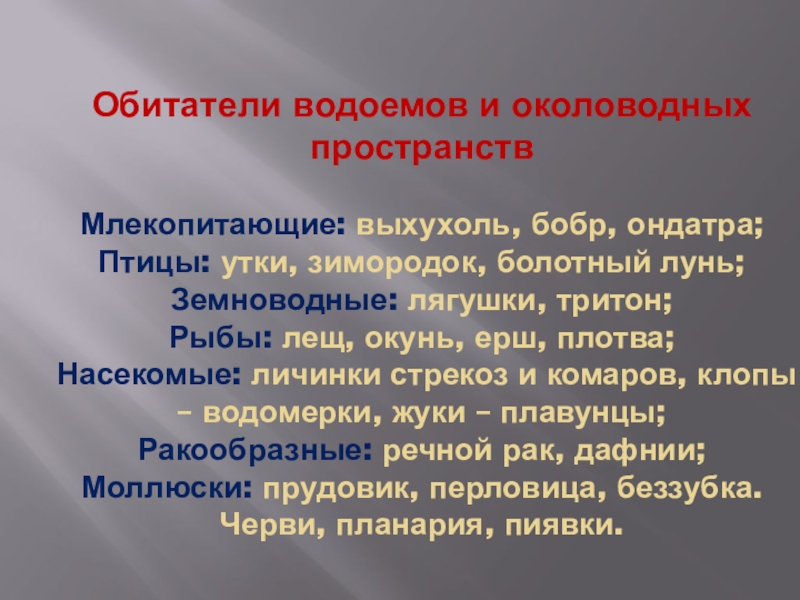 Обитатели водоемов и околоводных пространств

Млекопитающие: выхухоль, бобр, ондатра;
Птицы: утки, зимородок, болотный лунь;
Земноводные: лягушки, тритон;
Рыбы: лещ, окунь, ерш, плотва;
Насекомые: личинки стрекоз и комаров, клопы – водомерки, жуки – плавунцы;
Ракообразные: речной рак, дафнии;
Моллюски: прудовик, перловица, беззубка.
Черви, планария, пиявки.